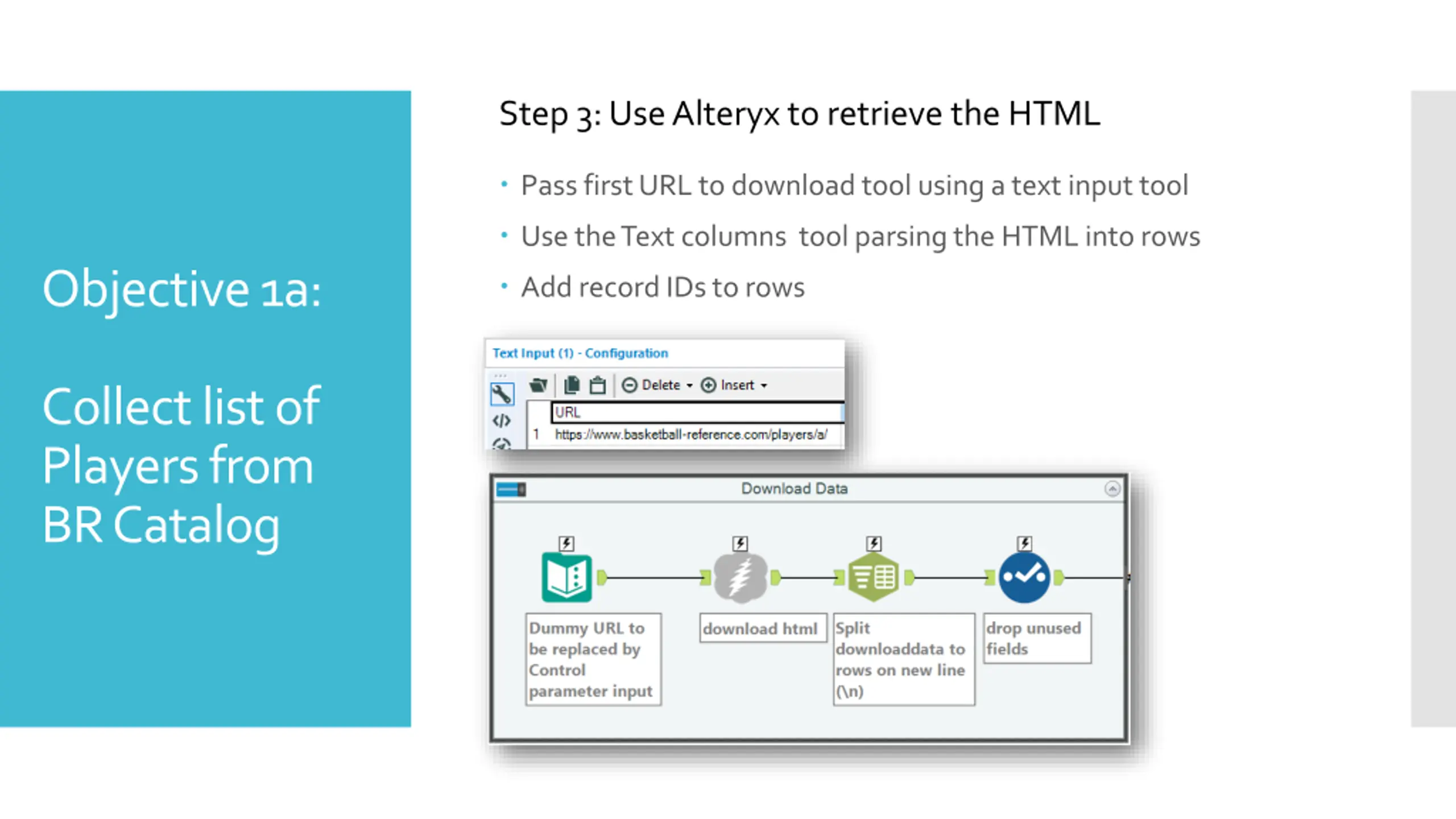 Objective 1a:

Collect list of Players from BR Catalog

Step 3: Use Alteryx to retrieve the HTML

• Pass first URL to download tool using a text input tool
• Use the Text columns tool parsing the HTML into rows
• Add record IDs to rows

Text Input (1) - Configuration

Delete Insert

| | URL |
|---|---|
| 1 | https://www.basketball-reference.com/players/a/ |

Download Data

Dummy URL to be replaced by Control parameter input

download html

Split downloaddata to rows on new line (\n)

drop unused fields